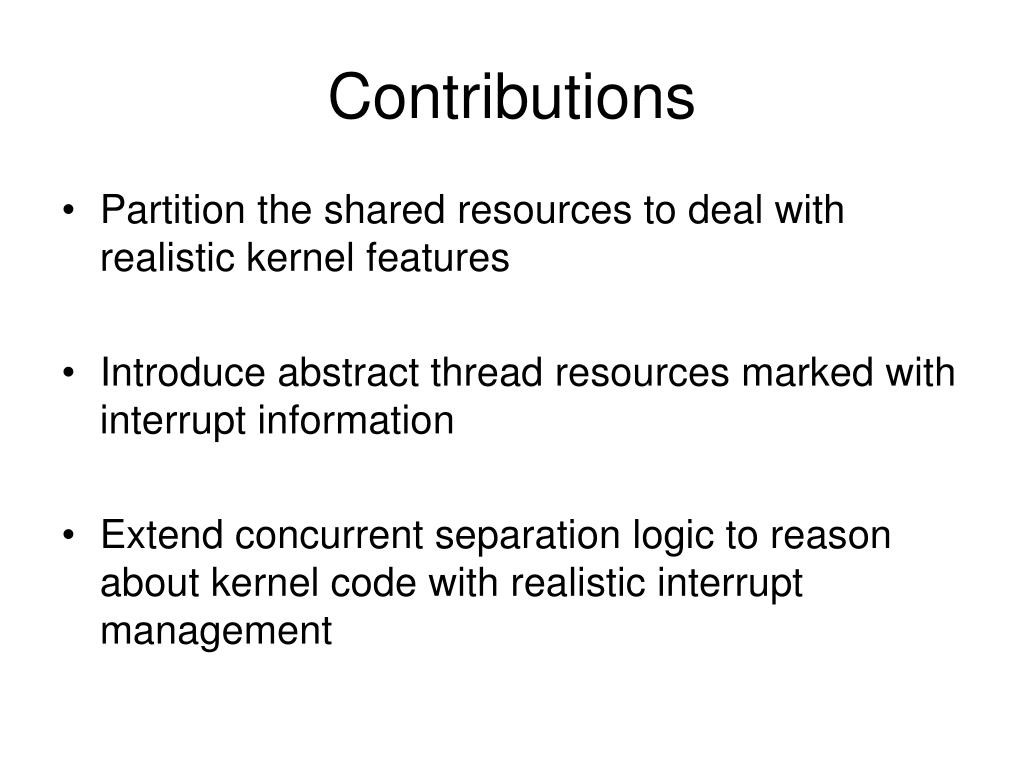 Contributions

• Partition the shared resources to deal with realistic kernel features

• Introduce abstract thread resources marked with interrupt information

• Extend concurrent separation logic to reason about kernel code with realistic interrupt management